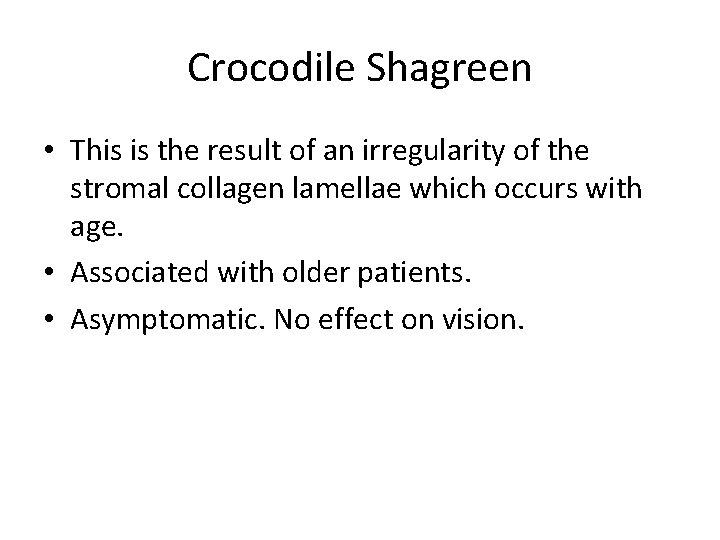 Crocodile Shagreen

• This is the result of an irregularity of the stromal collagen lamellae which occurs with age.
• Associated with older patients.
• Asymptomatic. No effect on vision.